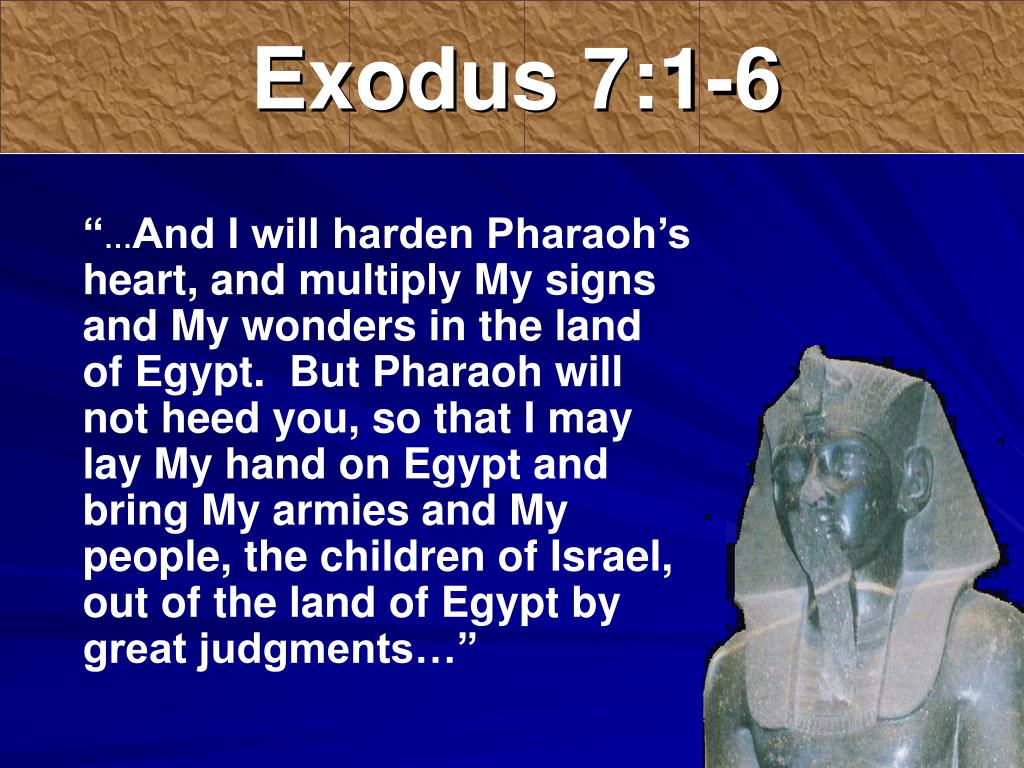 Exodus 7:1-6

“…And I will harden Pharaoh’s heart, and multiply My signs and My wonders in the land of Egypt. But Pharaoh will not heed you, so that I may lay My hand on Egypt and bring My armies and My people, the children of Israel, out of the land of Egypt by great judgments…”